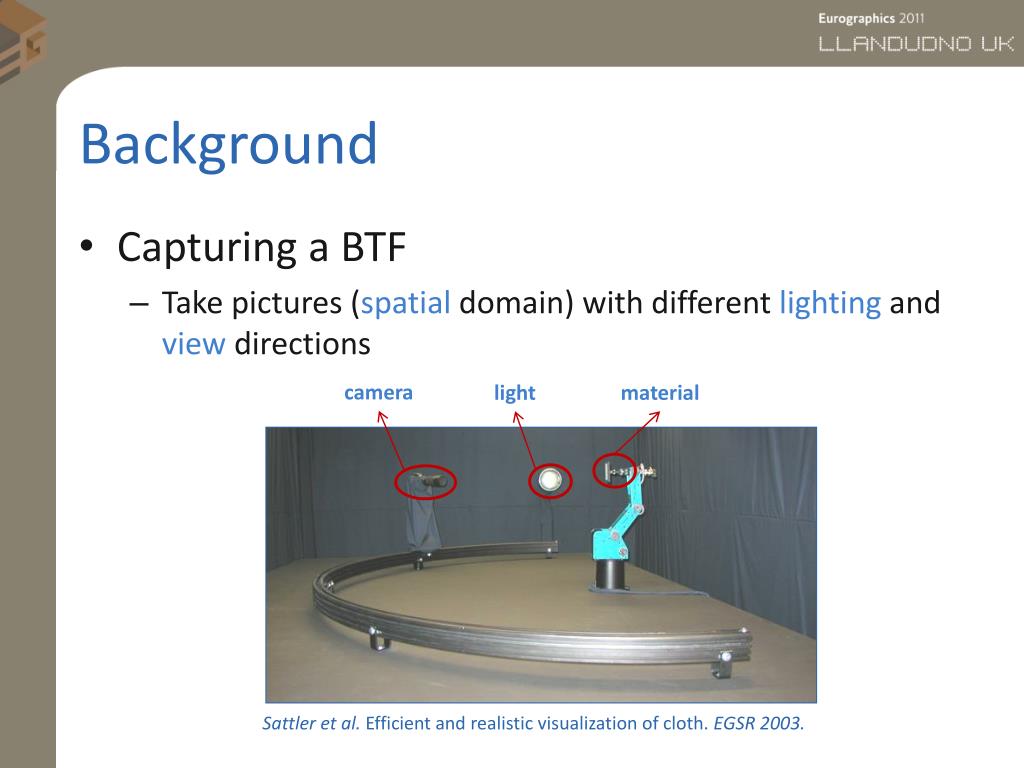 Eurographics 2011
LLANDUDNO UK

Background

• Capturing a BTF
– Take pictures (spatial domain) with different lighting and view directions

camera
light
material

Sattler et al. Efficient and realistic visualization of cloth. EGSR 2003.